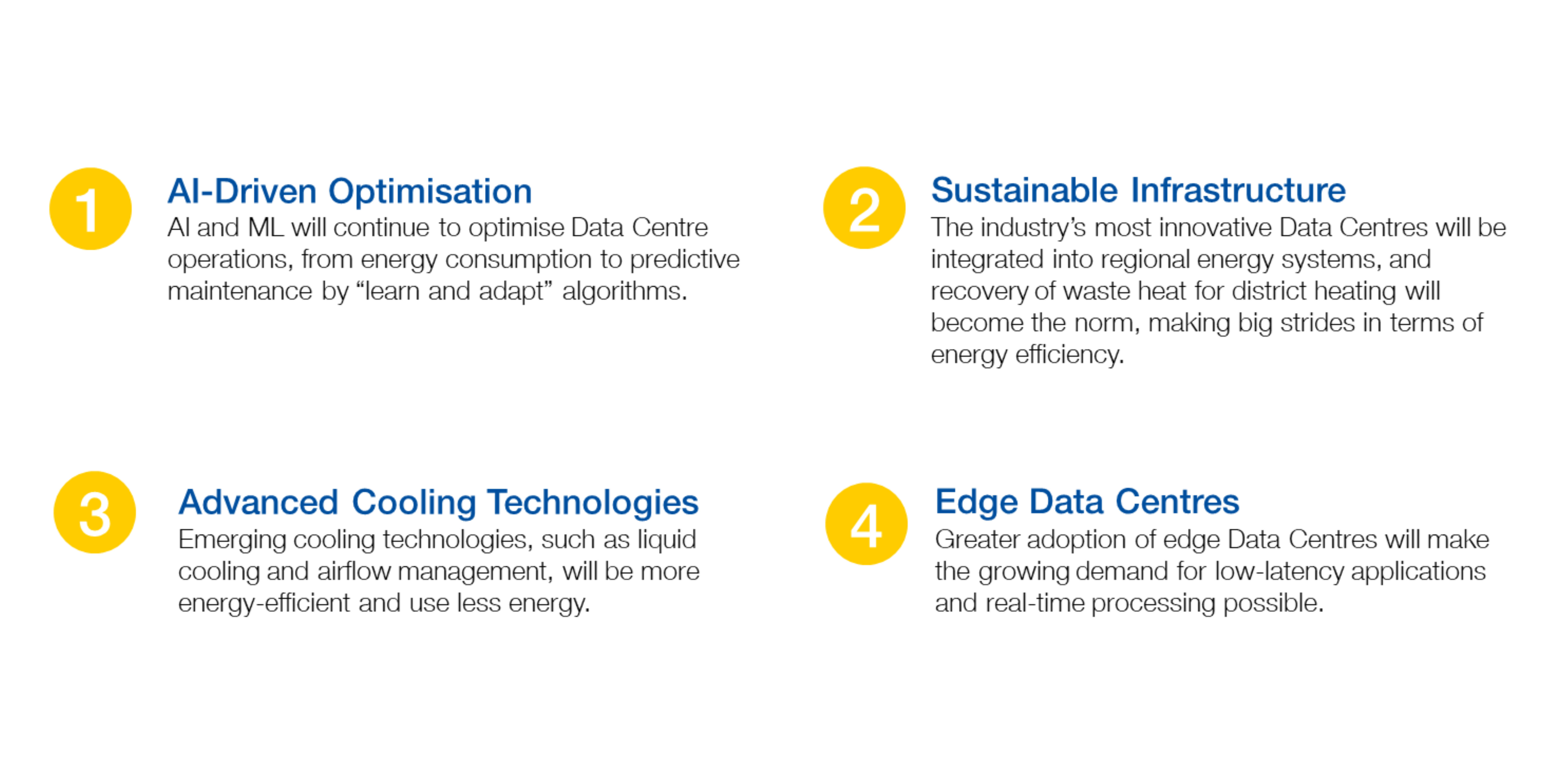 1

AI-Driven Optimisation

AI and ML will continue to optimise Data Centre operations, from energy consumption to predictive maintenance by “learn and adapt” algorithms.

2

Sustainable Infrastructure

The industry’s most innovative Data Centres will be integrated into regional energy systems, and recovery of waste heat for district heating will become the norm, making big strides in terms of energy efficiency.

3

Advanced Cooling Technologies

Emerging cooling technologies, such as liquid cooling and airflow management, will be more energy-efficient and use less energy.

4

Edge Data Centres

Greater adoption of edge Data Centres will make the growing demand for low-latency applications and real-time processing possible.